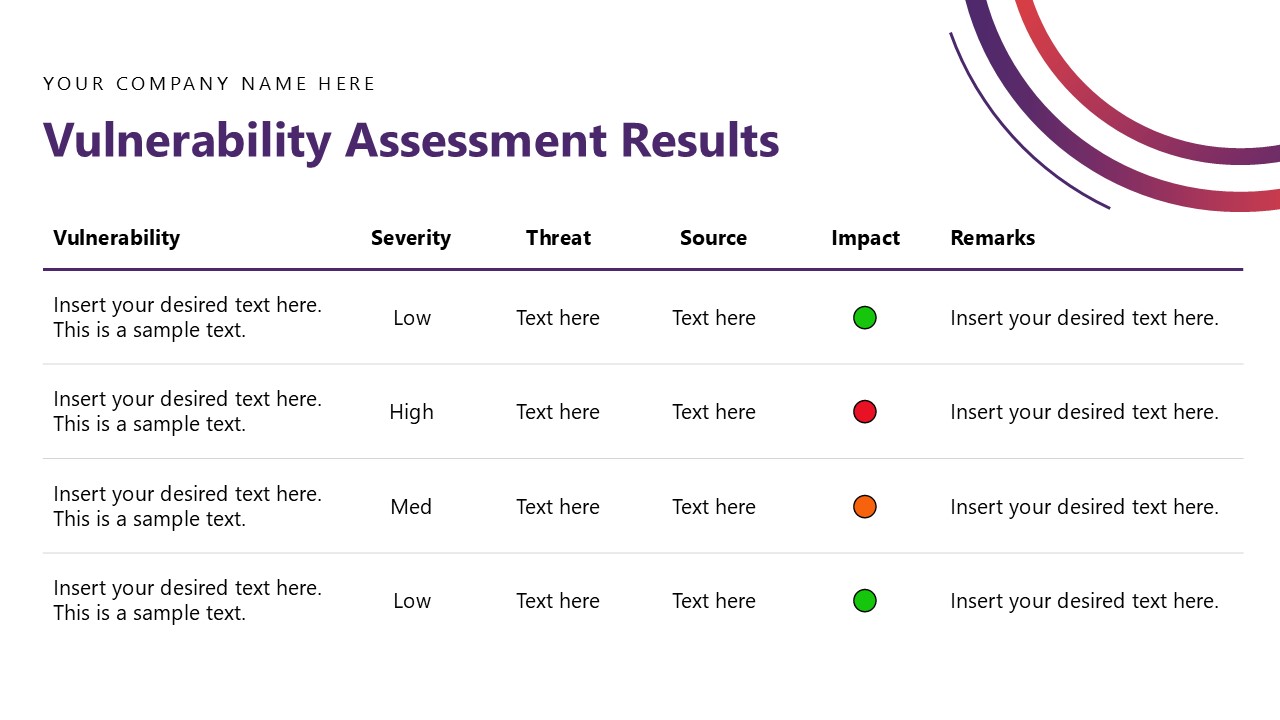 YOUR COMPANY NAME HERE

Vulnerability Assessment Results

| Vulnerability | Severity | Threat | Source | Impact | Remarks |
|---|---|---|---|---|---|
| Insert your desired text here. This is a sample text. | Low | Text here | Text here | | Insert your desired text here. |
| Insert your desired text here. This is a sample text. | High | Text here | Text here | | Insert your desired text here. |
| Insert your desired text here. This is a sample text. | Med | Text here | Text here | | Insert your desired text here. |
| Insert your desired text here. This is a sample text. | Low | Text here | Text here | | Insert your desired text here. |